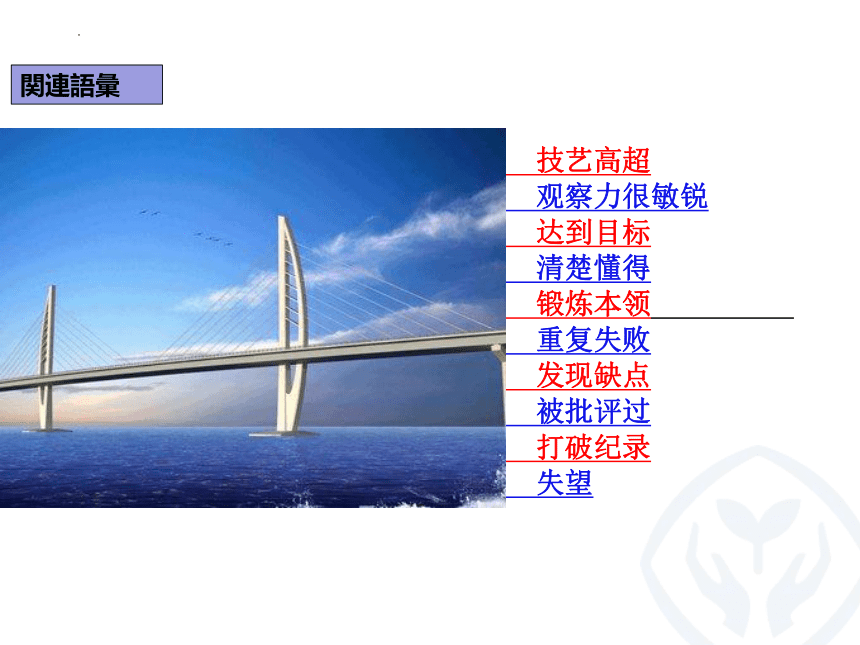 関連語彙

技艺高超
观察力很敏锐
达到目标
清楚懂得
锻炼本领
重复失败
发现缺点
被批评过
打破纪录
失望